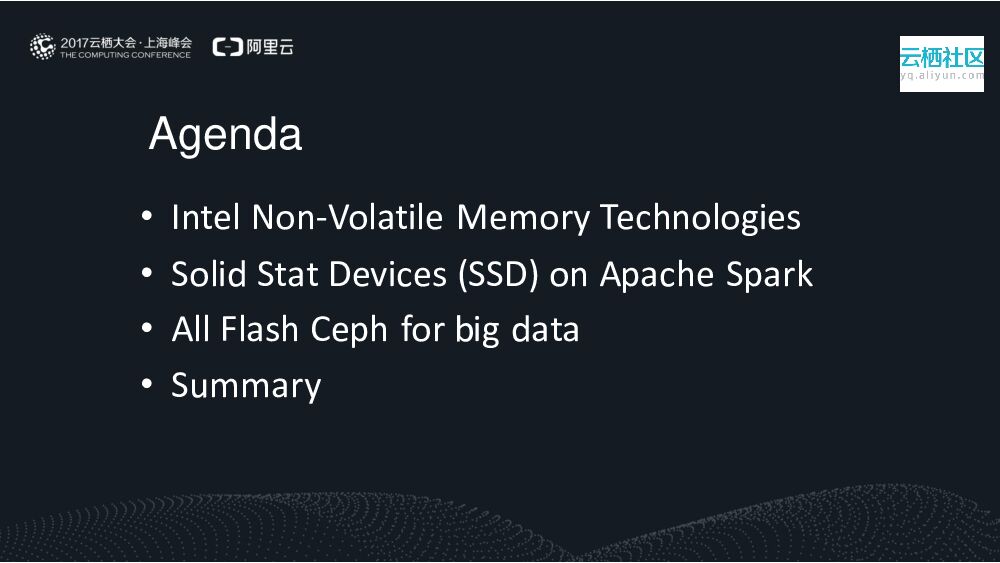 2017云栖大会·上海峰会
THE COMPUTING CONFERENCE
阿里云

云栖社区
yq.aliyun.com

Agenda

• Intel Non-Volatile Memory Technologies
• Solid Stat Devices (SSD) on Apache Spark
• All Flash Ceph for big data
• Summary